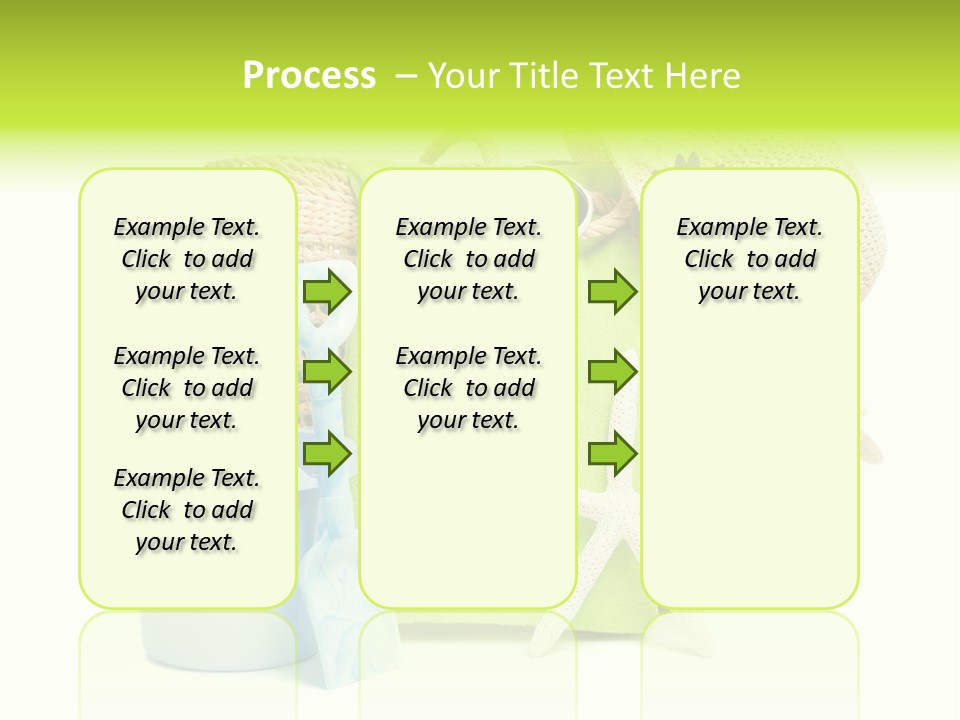 Process – Your Title Text Here

Example Text. Click to add your text.

Example Text. Click to add your text.

Example Text. Click to add your text.

Example Text. Click to add your text.

Example Text. Click to add your text.

Example Text. Click to add your text.